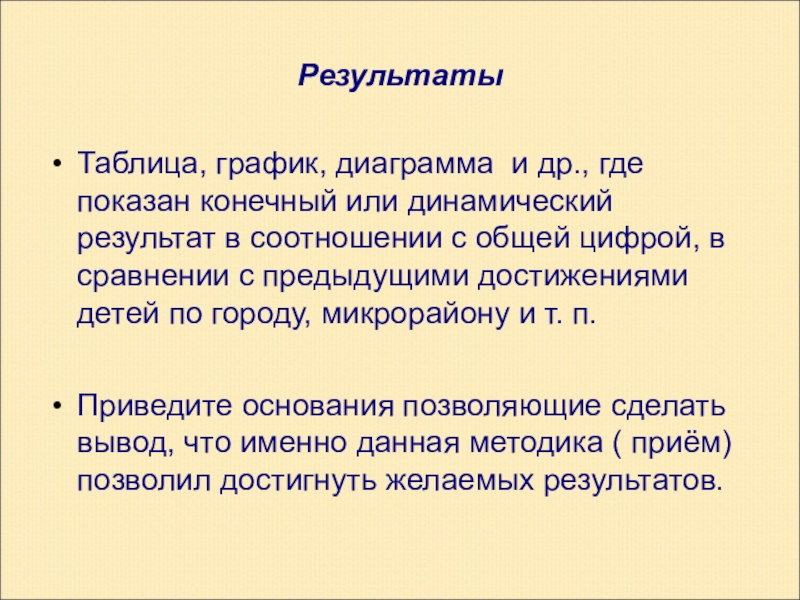 Результаты

• Таблица, график, диаграмма и др., где показан конечный или динамический результат в соотношении с общей цифрой, в сравнении с предыдущими достижениями детей по городу, микрорайону и т. п.

• Приведите основания позволяющие сделать вывод, что именно данная методика ( приём) позволил достигнуть желаемых результатов.